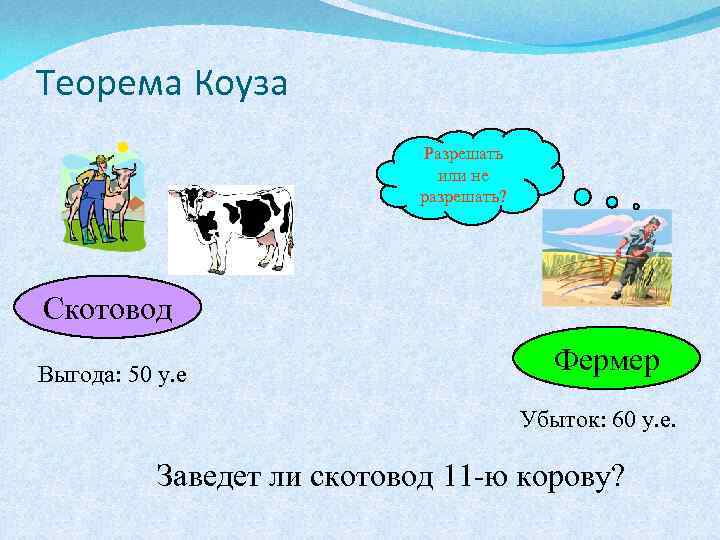 Теорема Коуза

Разрешать или не разрешать?

Скотовод

Выгода: 50 у.е

Фермер

Убыток: 60 у.е.

Заведет ли скотовод 11-ю корову?